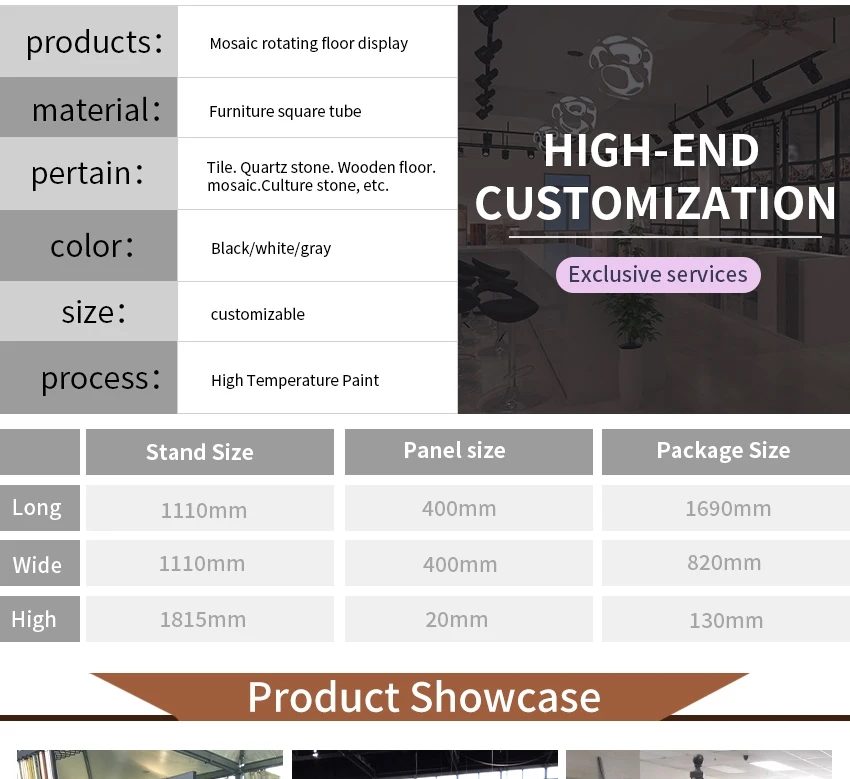 | products: | Mosaic rotating floor display |
|---|---|
| material: | Furniture square tube |
| pertain: | Tile. Quartz stone. Wooden floor. mosaic.Culture stone, etc. |
| color: | Black/white/gray |
| size: | customizable |
| process: | High Temperature Paint |

HIGH-END CUSTOMIZATION

Exclusive services

| | Stand Size | Panel size | Package Size |
|---|---|---|---|
| Long | 1110mm | 400mm | 1690mm |
| Wide | 1110mm | 400mm | 820mm |
| High | 1815mm | 20mm | 130mm |

Product Showcase